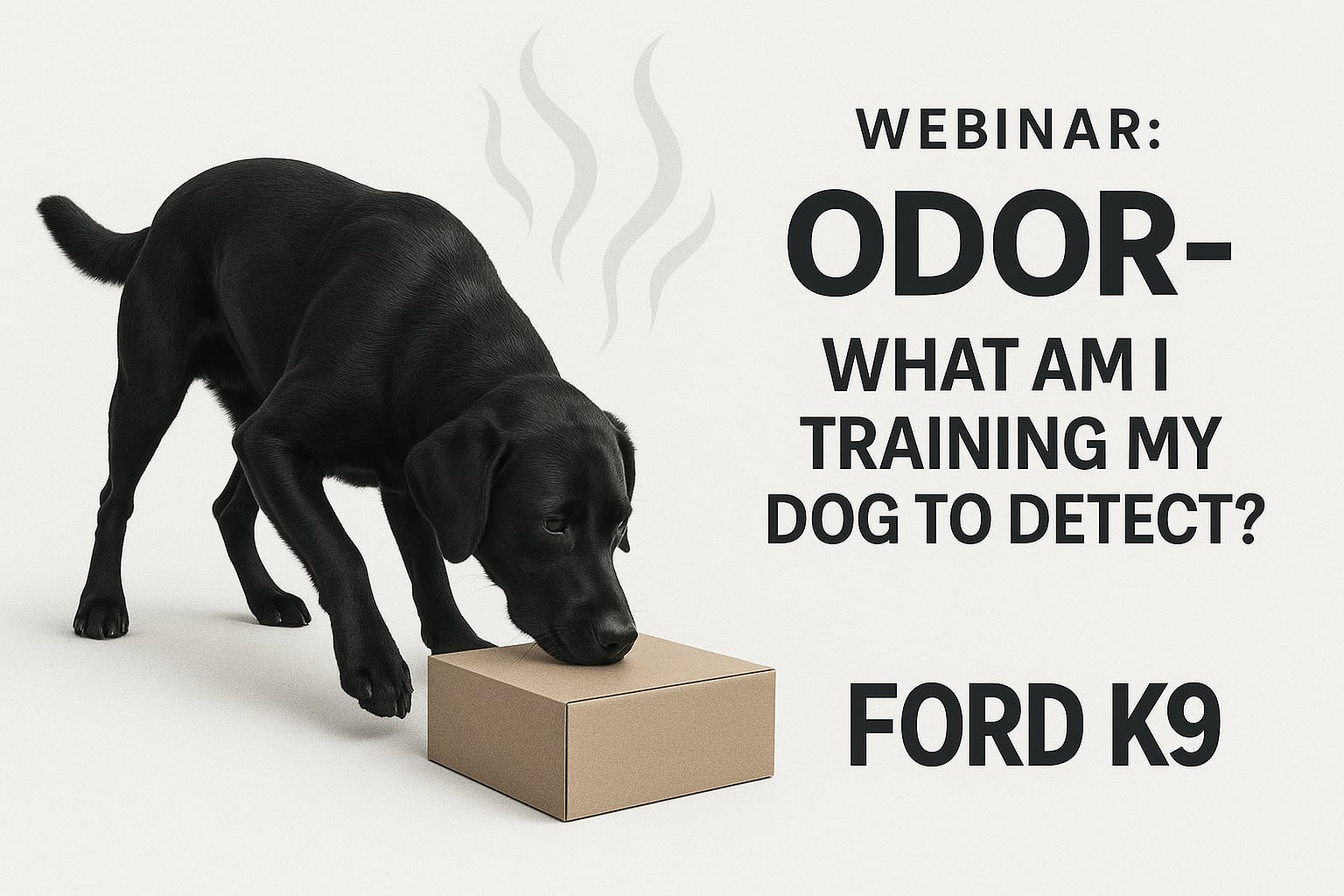 WEBINAR:

ODOR-

WHAT AM I TRAINING MY DOG TO DETECT?

FORD K9